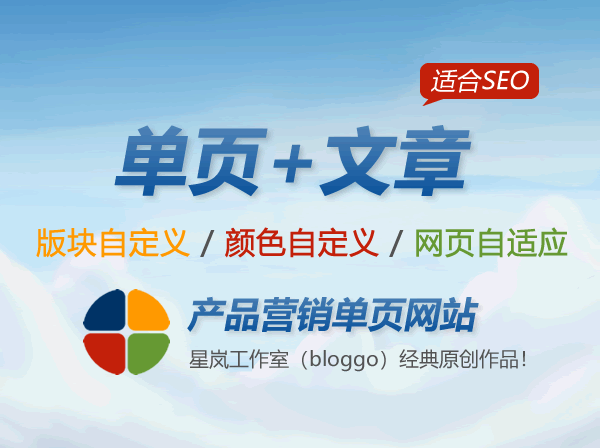 适合SEO

单页＋文章

版块自定义 / 颜色自定义 / 网页自适应

产品营销单页网站

星岚工作室（bloggo）经典原创作品！